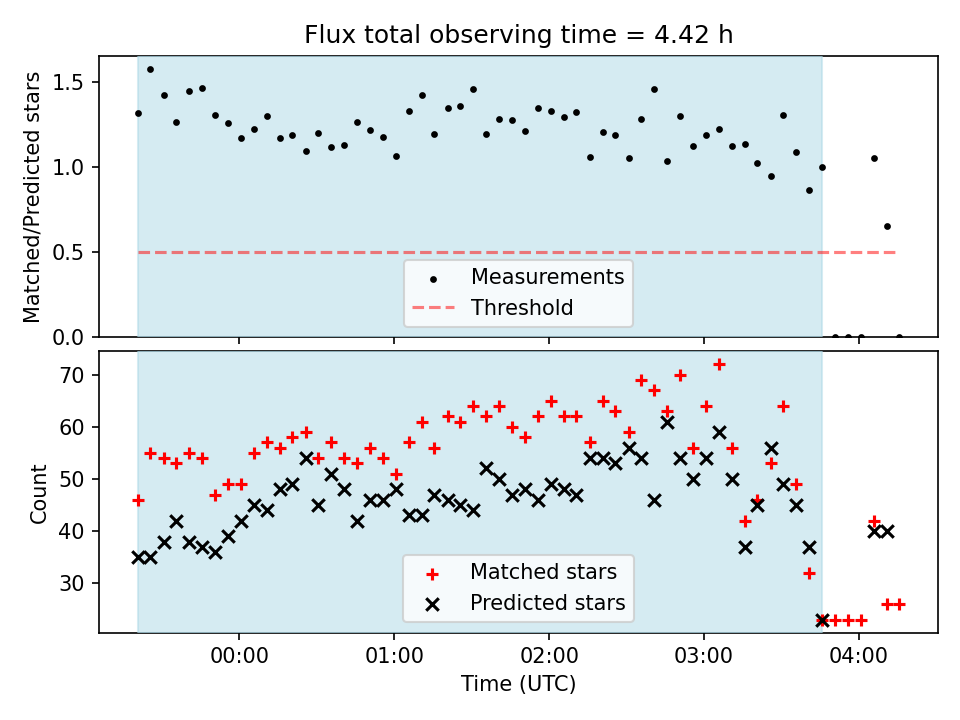 Flux total observing time = 4.42 h

Matched/Predicted stars

1.5
1.0
0.5
0.0

Measurements
Threshold

Count

70
60
50
40
30

Matched stars
Predicted stars

00:00
01:00
02:00
03:00
04:00

Time (UTC)